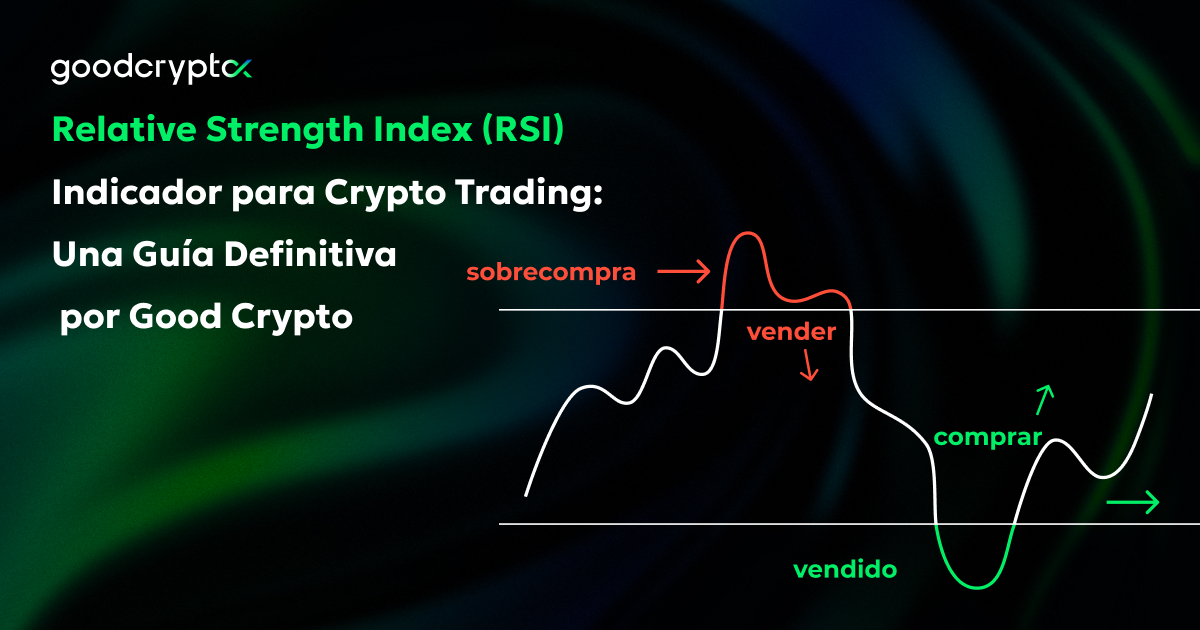 goodcrypto

Relative Strength Index (RSI)

Indicador para Crypto Trading:

Una Guía Definitiva

por Good Crypto

sobrecompra

vender

comprar

vendido